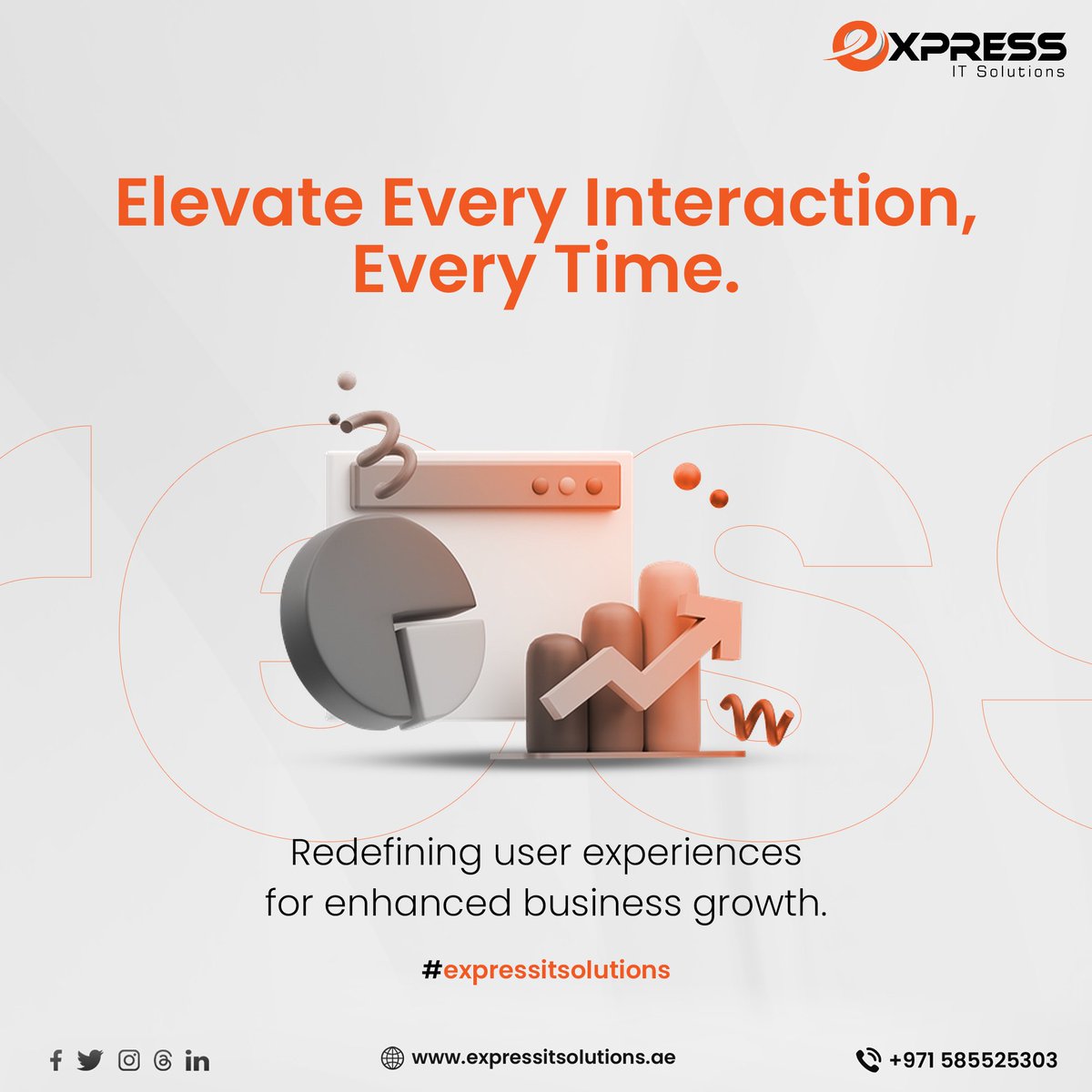 EXPRESS
IT Solutions

Elevate Every Interaction, Every Time.

Redefining user experiences for enhanced business growth.

#expressitsolutions

www.expressitsolutions.ae

+971 585525303